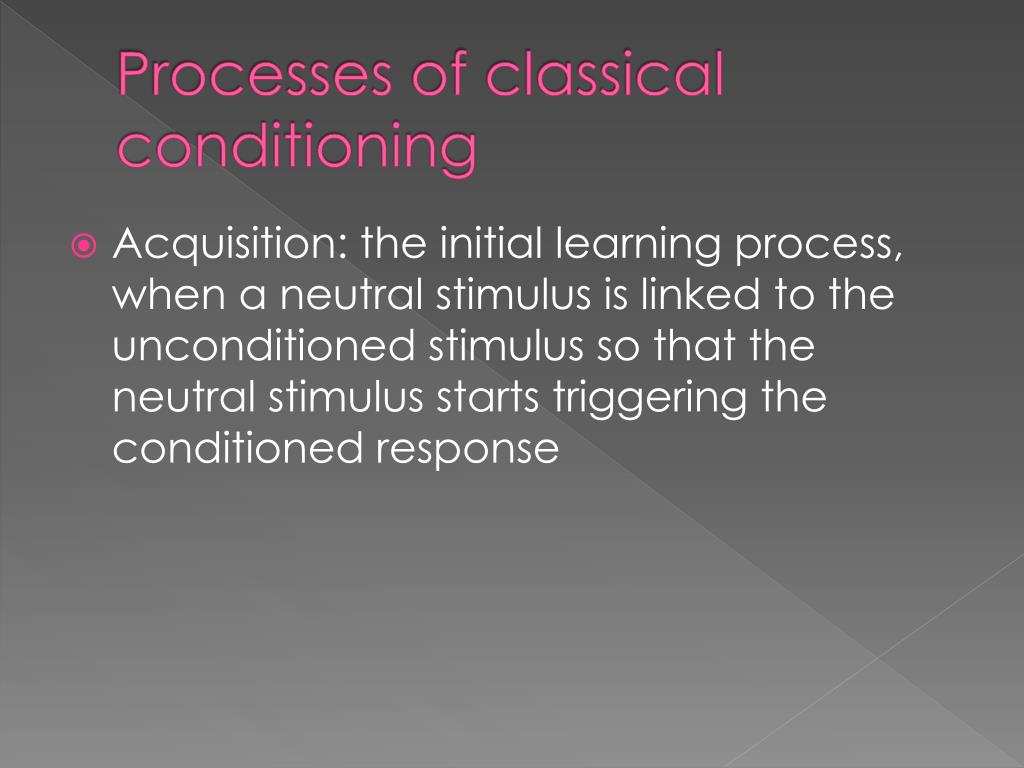 Processes of classical conditioning

Acquisition: the initial learning process, when a neutral stimulus is linked to the unconditioned stimulus so that the neutral stimulus starts triggering the conditioned response